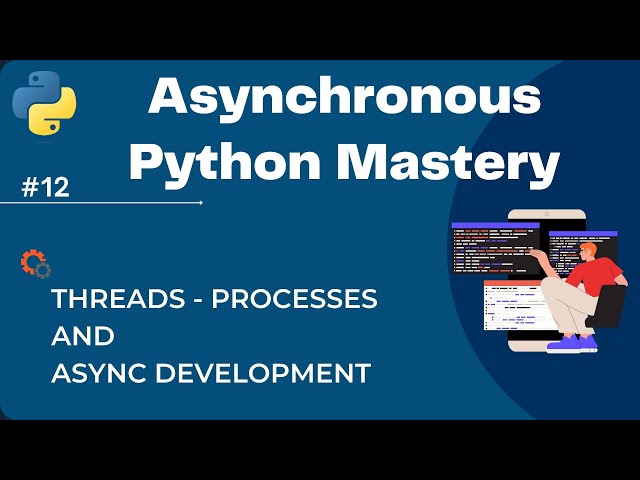 Asynchronous Python Mastery

#12

THREADS - PROCESSES
AND
ASYNC DEVELOPMENT